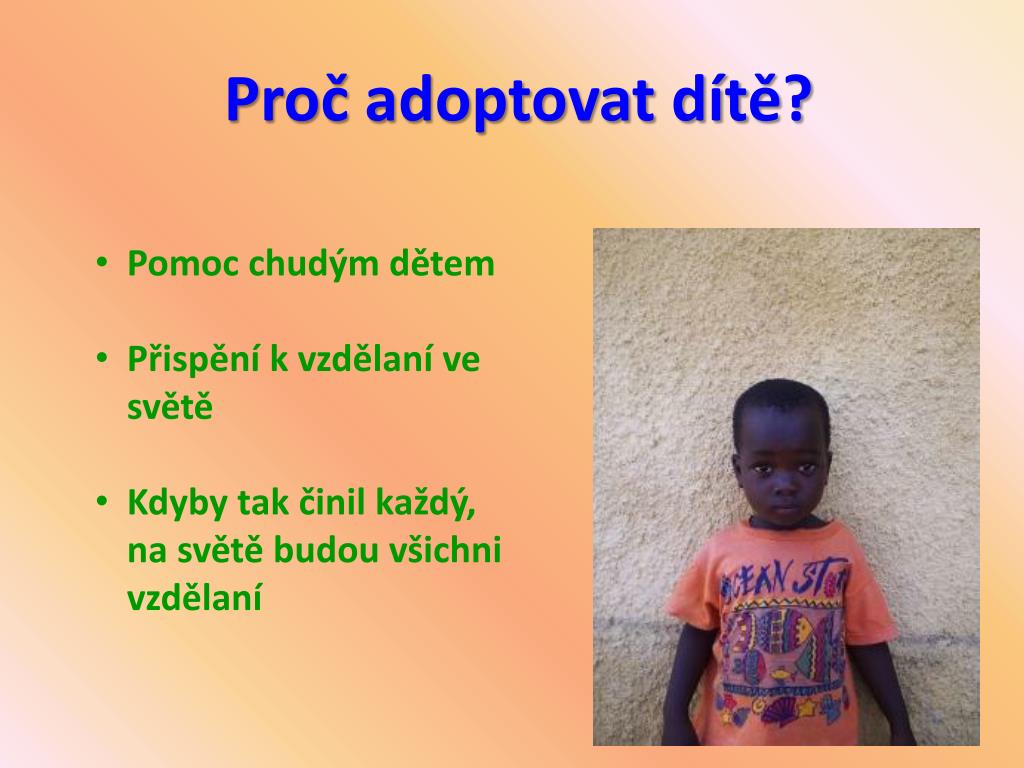 Proč adoptovat dítě?

• Pomoc chudým dětem

• Přispění k vzdělaní ve světě

• Kdyby tak činil každý, na světě budou všichni vzdělaní

OCEAN ST